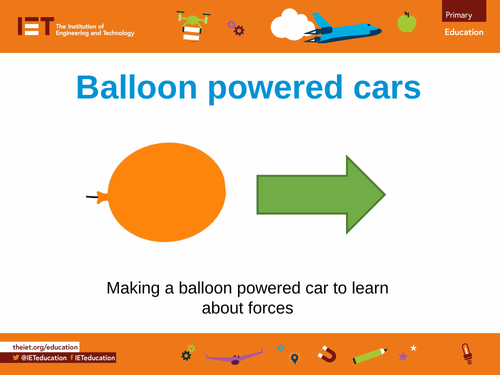 IET The Institution of Engineering and Technology

Primary
Education

Balloon powered cars

Making a balloon powered car to learn about forces

theiet.org/education
@IETeducation IETeducation